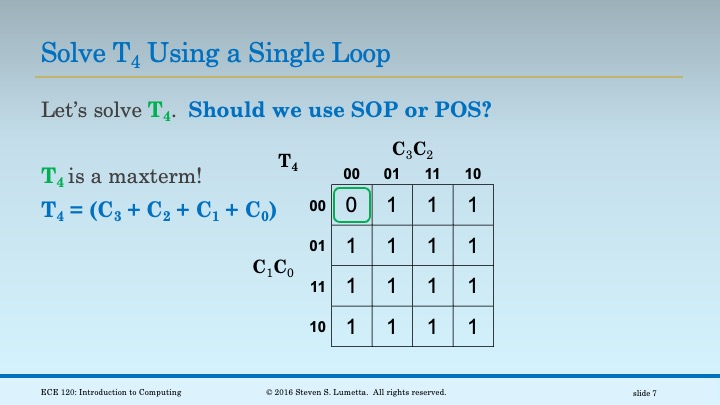 Solve $T_4$ Using a Single Loop

Let's solve $T_4$. Should we use SOP or POS?

$T_4$ is a maxterm!

$T_4 = (C_3 + C_2 + C_1 + C_0)$

$T_4$

$C_3C_2$

$C_1C_0$

| | 00 | 01 | 11 | 10 |
|---|---|---|---|---|
| 00 | 0 | 1 | 1 | 1 |
| 01 | 1 | 1 | 1 | 1 |
| 11 | 1 | 1 | 1 | 1 |
| 10 | 1 | 1 | 1 | 1 |

ECE 120: Introduction to Computing © 2016 Steven S. Lumetta. All rights reserved. slide 7